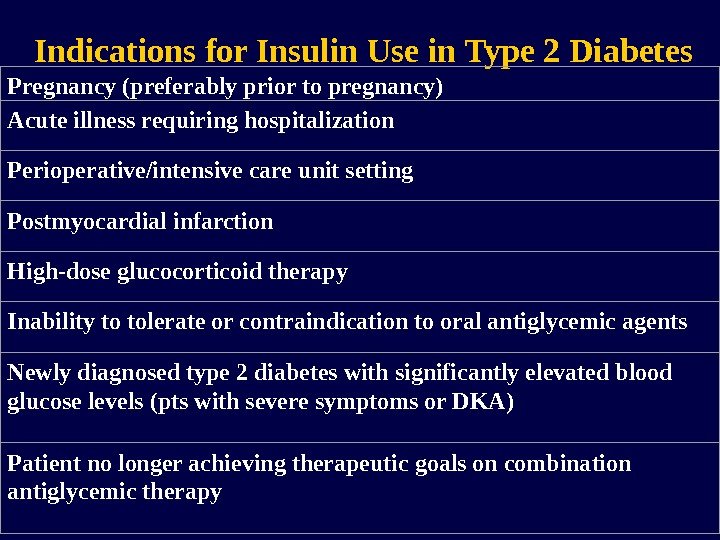 Indications for Insulin Use in Type 2 Diabetes

| Pregnancy (preferably prior to pregnancy) |
|---|
| Acute illness requiring hospitalization |
| Perioperative/intensive care unit setting |
| Postmyocardial infarction |
| High-dose glucocorticoid therapy |
| Inability to tolerate or contraindication to oral antiglycemic agents |
| Newly diagnosed type 2 diabetes with significantly elevated blood glucose levels (pts with severe symptoms or DKA) |
| Patient no longer achieving therapeutic goals on combination antiglycemic therapy |